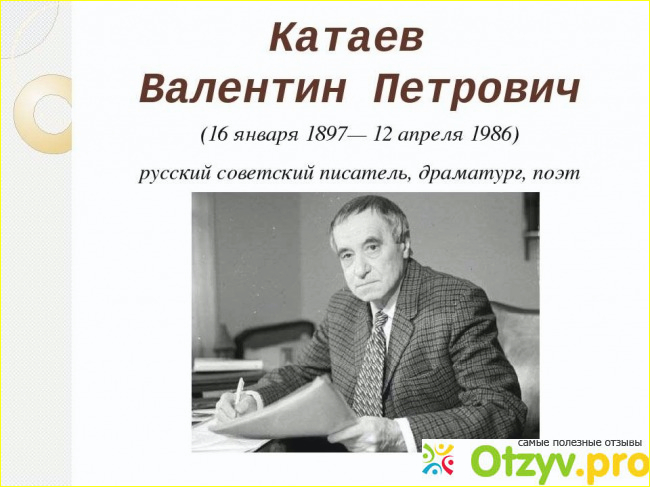 Катаев
Валентин Петрович

(16 января 1897— 12 апреля 1986)

русский советский писатель, драматург, поэт

самые полезные отзывы
Otzyv.pro